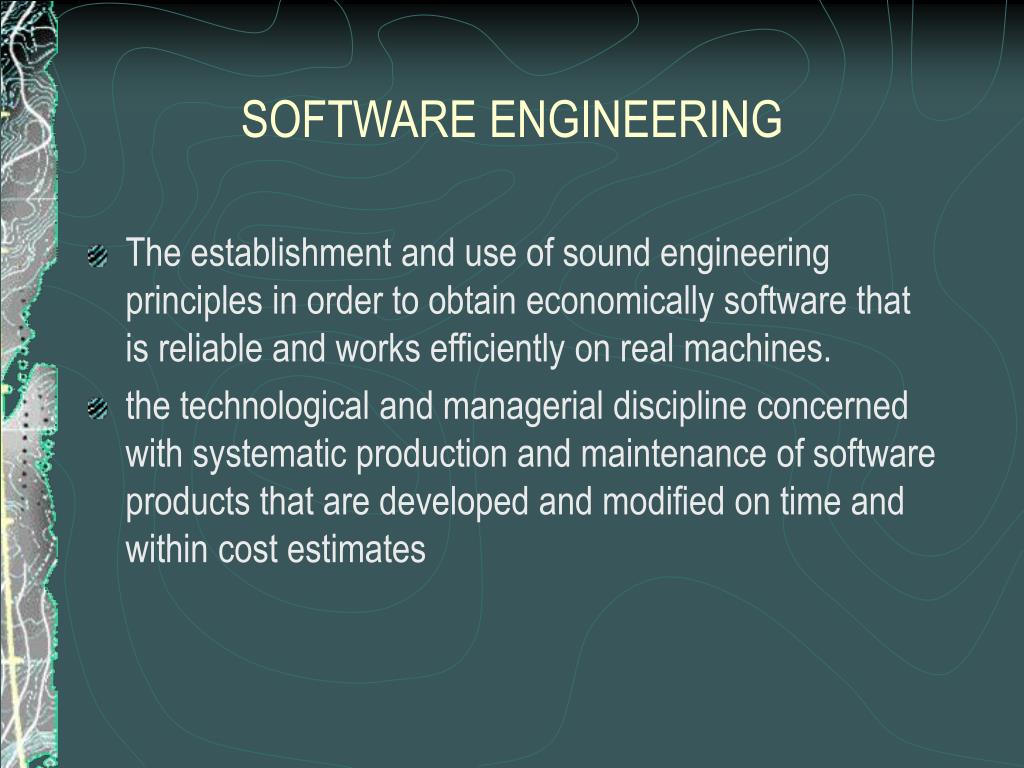 SOFTWARE ENGINEERING

The establishment and use of sound engineering principles in order to obtain economically software that is reliable and works efficiently on real machines.

the technological and managerial discipline concerned with systematic production and maintenance of software products that are developed and modified on time and within cost estimates